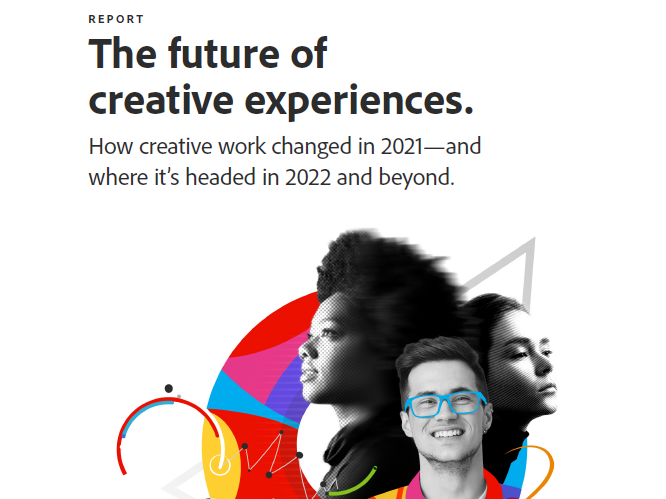 REPORT

The future of creative experiences.

How creative work changed in 2021—and where it's headed in 2022 and beyond.